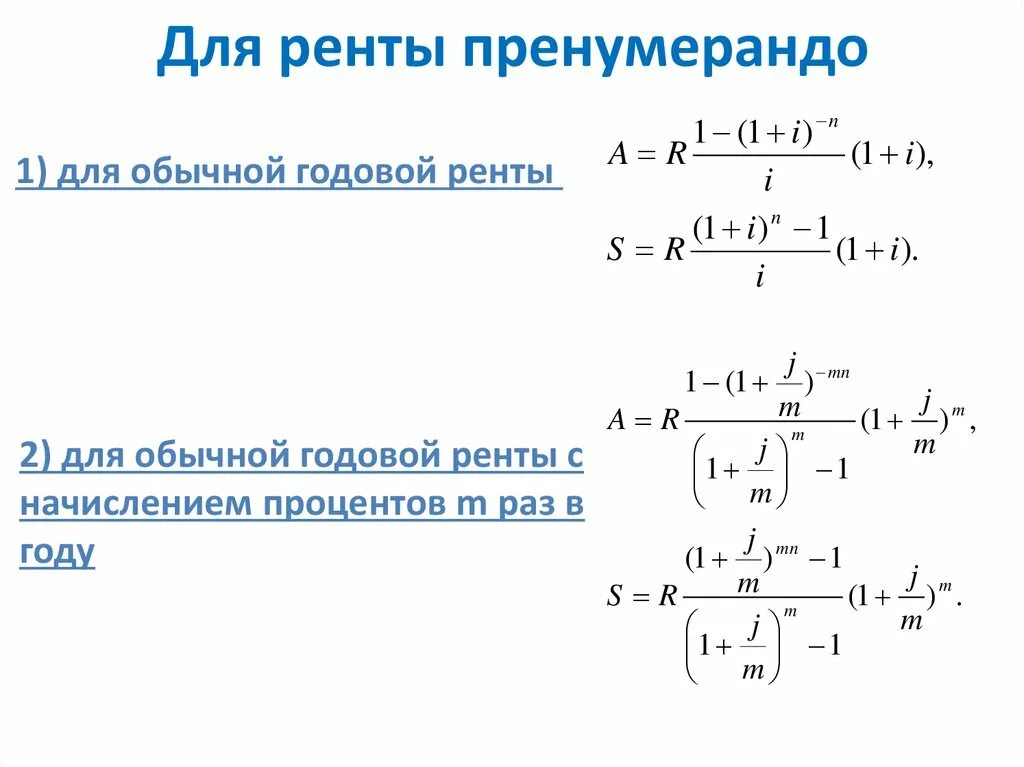 Для ренты пренумерандо

1) для обычной годовой ренты

$A = R\frac{1-(1+i)^{-n}}{i}(1+i),$

$S = R\frac{(1+i)^{n}-1}{i}(1+i).$

2) для обычной годовой ренты с начислением процентов m раз в году

$A = R\frac{1-(1+\frac{j}{m})^{-mn}}{\left(1+\frac{j}{m}\right)^{m}-1}(1+\frac{j}{m})^{m},$

$S = R\frac{(1+\frac{j}{m})^{mn}-1}{\left(1+\frac{j}{m}\right)^{m}-1}(1+\frac{j}{m})^{m}.$